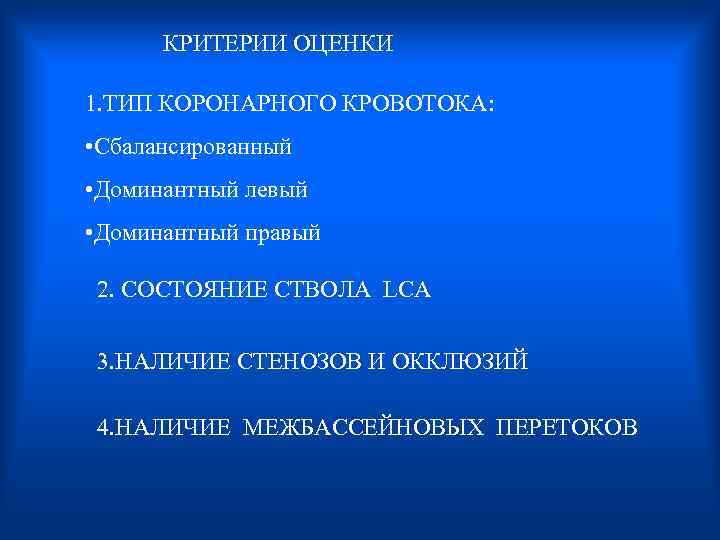 КРИТЕРИИ ОЦЕНКИ

1.ТИП КОРОНАРНОГО КРОВОТОКА:

•Сбалансированный

•Доминантный левый

•Доминантный правый

2. СОСТОЯНИЕ СТВОЛА LCA

3.НАЛИЧИЕ СТЕНОЗОВ И ОККЛЮЗИЙ

4.НАЛИЧИЕ МЕЖБАССЕЙНОВЫХ ПЕРЕТОКОВ